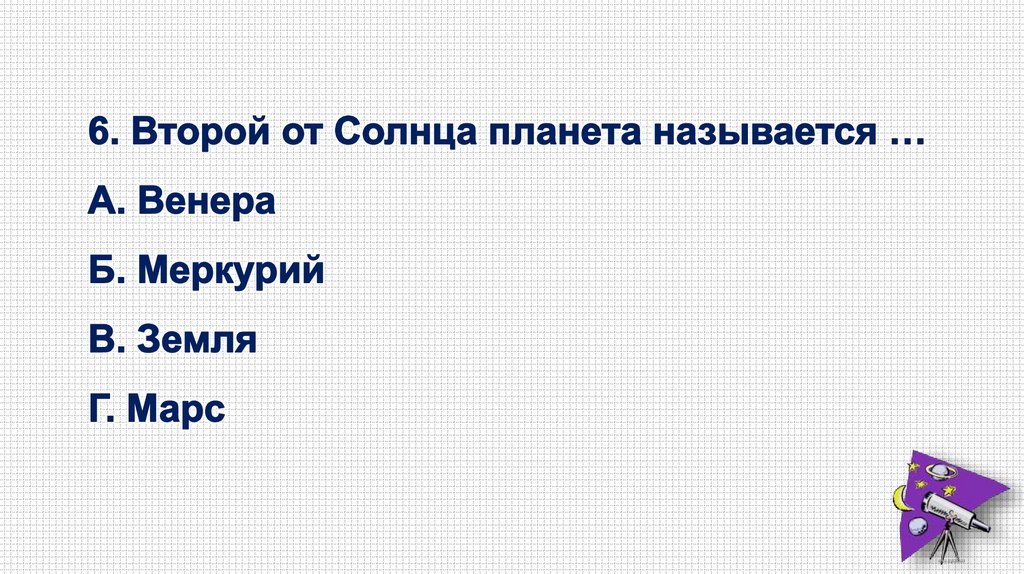 6. Второй от Солнца планета называется …

А. Венера

Б. Меркурий

В. Земля

Г. Марс